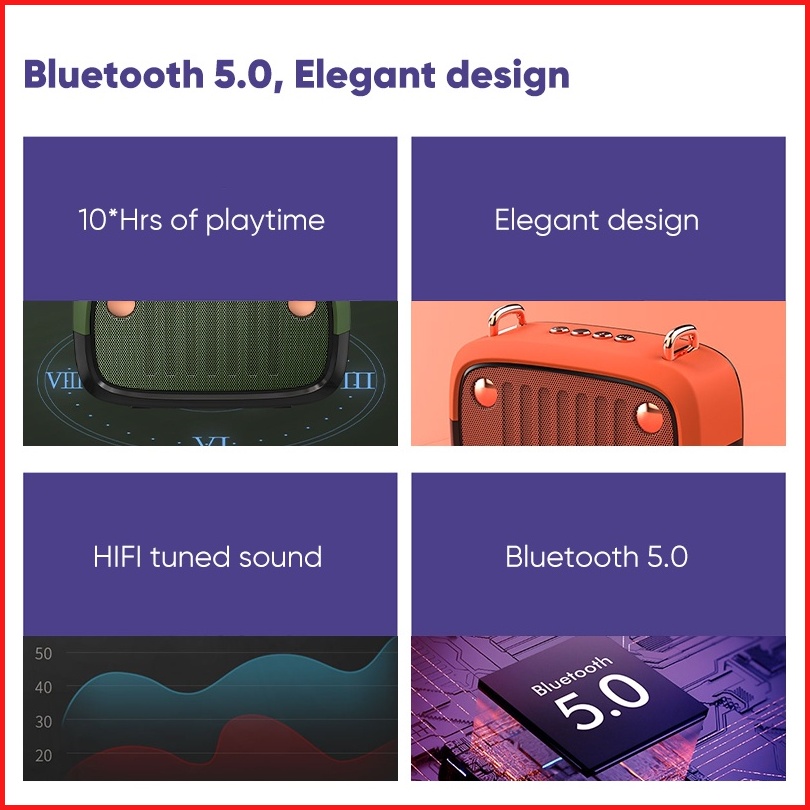 Bluetooth 5.0, Elegant design

10*Hrs of playtime

VIII III VI

Elegant design

HIFI tuned sound

50
40
30
20

Bluetooth 5.0

Bluetooth 5.0